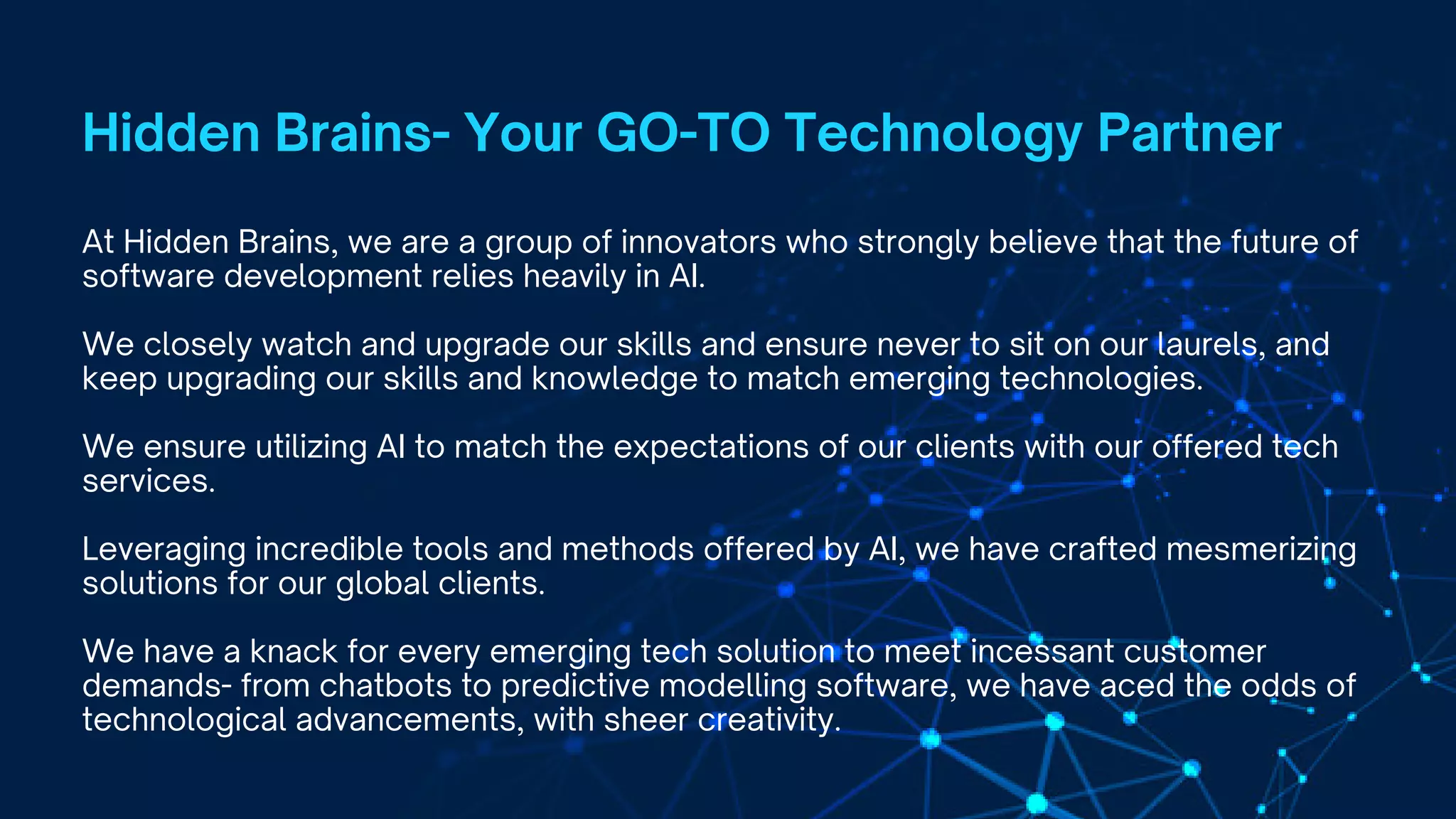 Hidden Brains- Your GO-TO Technology Partner

At Hidden Brains, we are a group of innovators who strongly believe that the future of software development relies heavily in AI.

We closely watch and upgrade our skills and ensure never to sit on our laurels, and keep upgrading our skills and knowledge to match emerging technologies.

We ensure utilizing AI to match the expectations of our clients with our offered tech services.

Leveraging incredible tools and methods offered by AI, we have crafted mesmerizing solutions for our global clients.

We have a knack for every emerging tech solution to meet incessant customer demands- from chatbots to predictive modelling software, we have aced the odds of technological advancements, with sheer creativity.